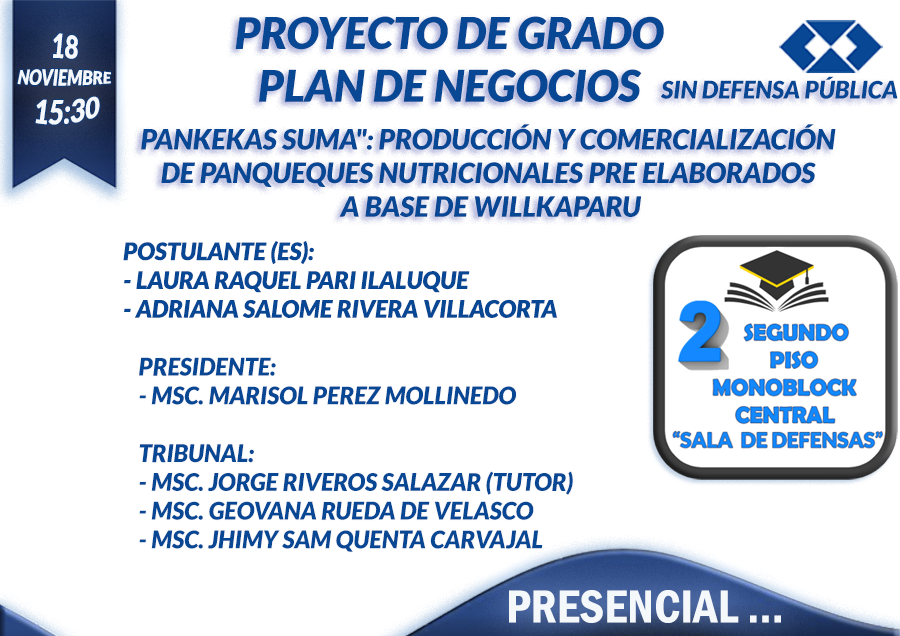 18
NOVIEMBRE
15:30

PROYECTO DE GRADO
PLAN DE NEGOCIOS

SIN DEFENSA PÚBLICA

PANKEKAS SUMA": PRODUCCIÓN Y COMERCIALIZACIÓN DE PANQUEQUES NUTRICIONALES PRE ELABORADOS A BASE DE WILLKAPARU

POSTULANTE (ES):
- LAURA RAQUEL PARI ILALUQUE
- ADRIANA SALOME RIVERA VILLACORTA

PRESIDENTE:
- MSC. MARISOL PEREZ MOLLINEDO

TRIBUNAL:
- MSC. JORGE RIVEROS SALAZAR (TUTOR)
- MSC. GEOVANA RUEDA DE VELASCO
- MSC. JHIMY SAM QUENTA CARVAJAL

2 SEGUNDO PISO
MONOBLOCK CENTRAL
"SALA DE DEFENSAS"

PRESENCIAL ...